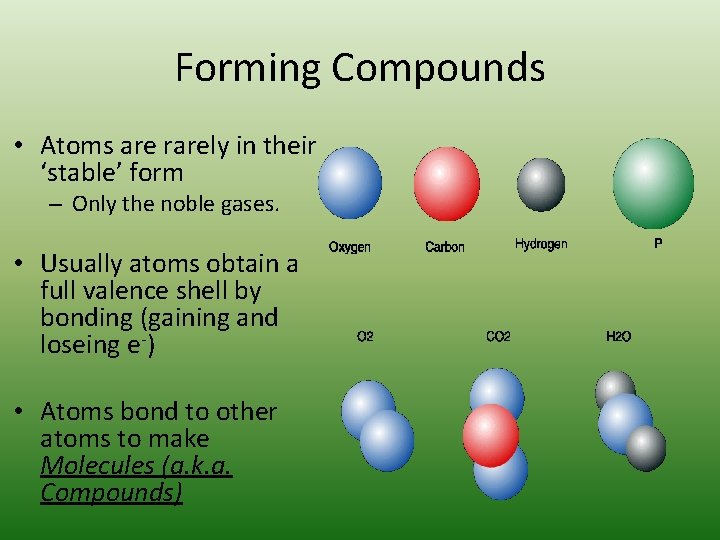 Forming Compounds

• Atoms are rarely in their 'stable' form
– Only the noble gases.

• Usually atoms obtain a full valence shell by bonding (gaining and loseing $e^-$)

• Atoms bond to other atoms to make Molecules (a.k.a. Compounds)

Oxygen

Carbon

Hydrogen

P

O2

CO2

H2O